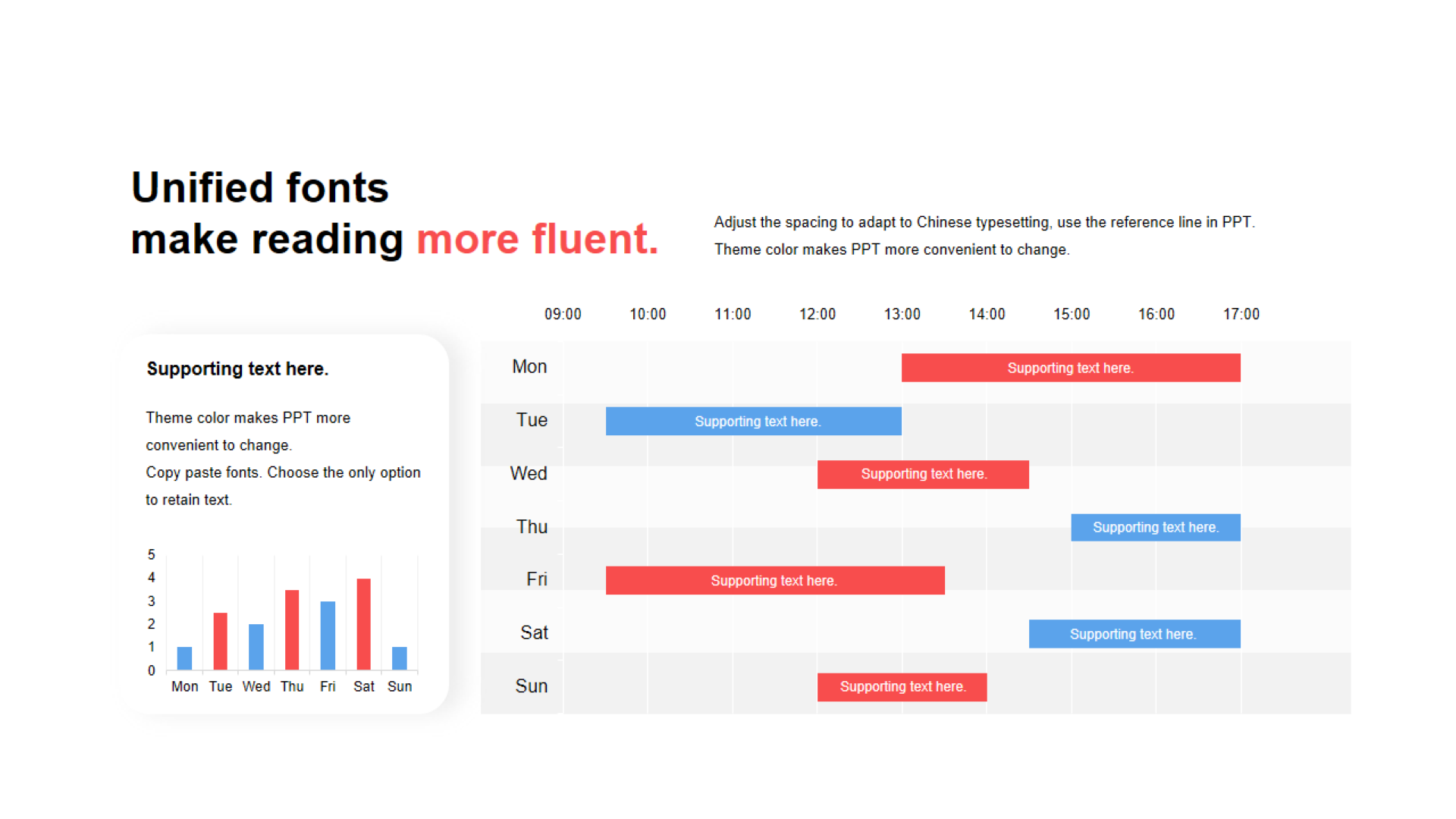 Unified fonts
make reading more fluent.

Adjust the spacing to adapt to Chinese typesetting, use the reference line in PPT.
Theme color makes PPT more convenient to change.

Supporting text here.

Theme color makes PPT more convenient to change.
Copy paste fonts. Choose the only option to retain text.

5
4
3
2
1
0
Mon Tue Wed Thu Fri Sat Sun

09:00 10:00 11:00 12:00 13:00 14:00 15:00 16:00 17:00

Mon Supporting text here.
Tue Supporting text here.
Wed Supporting text here.
Thu Supporting text here.
Fri Supporting text here.
Sat Supporting text here.
Sun Supporting text here.